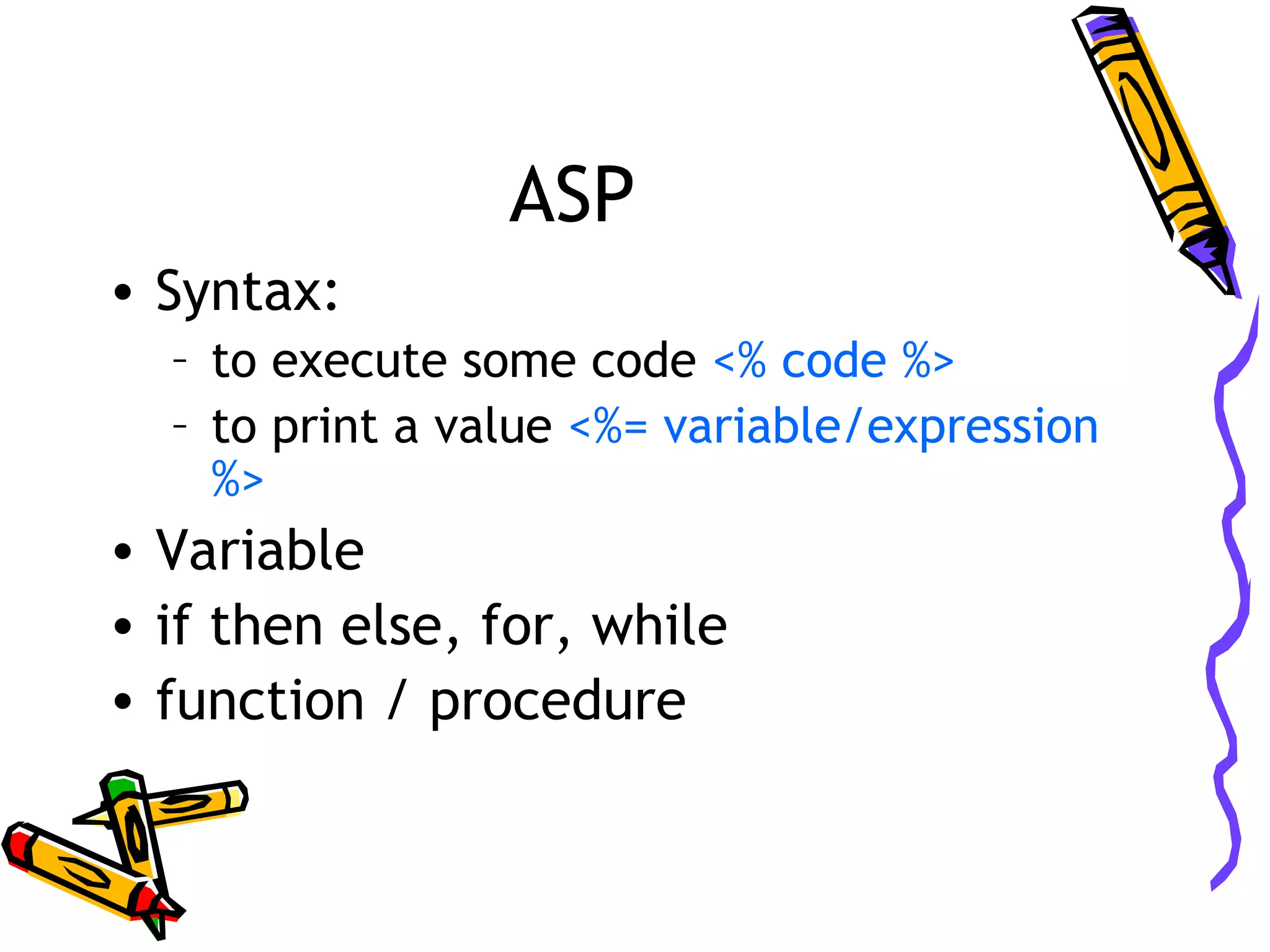 ASP

• Syntax:
  – to execute some code <% code %>
  – to print a value <%= variable/expression %>
• Variable
• if then else, for, while
• function / procedure